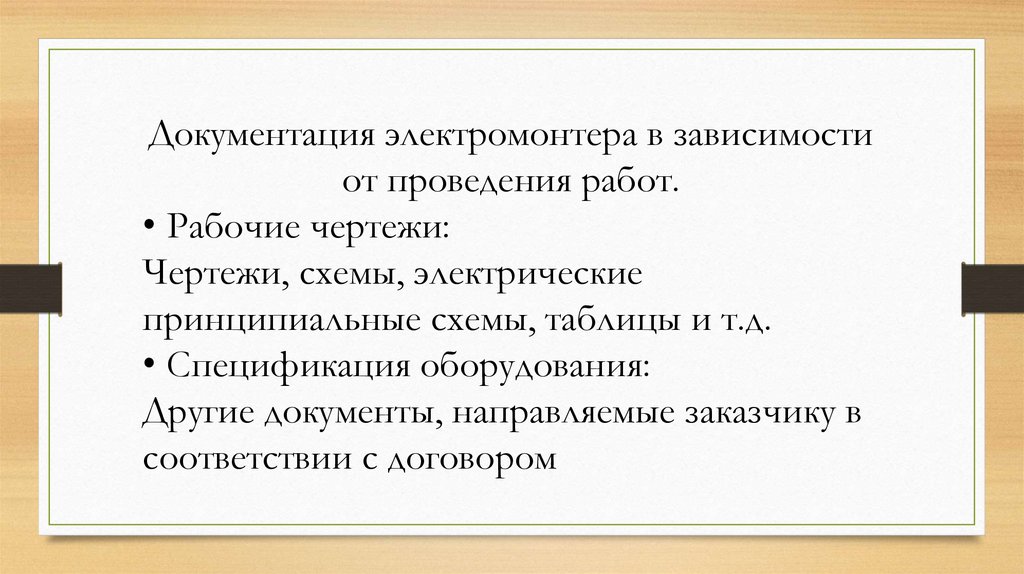 Документация электромонтера в зависимости от проведения работ.

• Рабочие чертежи:
Чертежи, схемы, электрические принципиальные схемы, таблицы и т.д.

• Спецификация оборудования:
Другие документы, направляемые заказчику в соответствии с договором